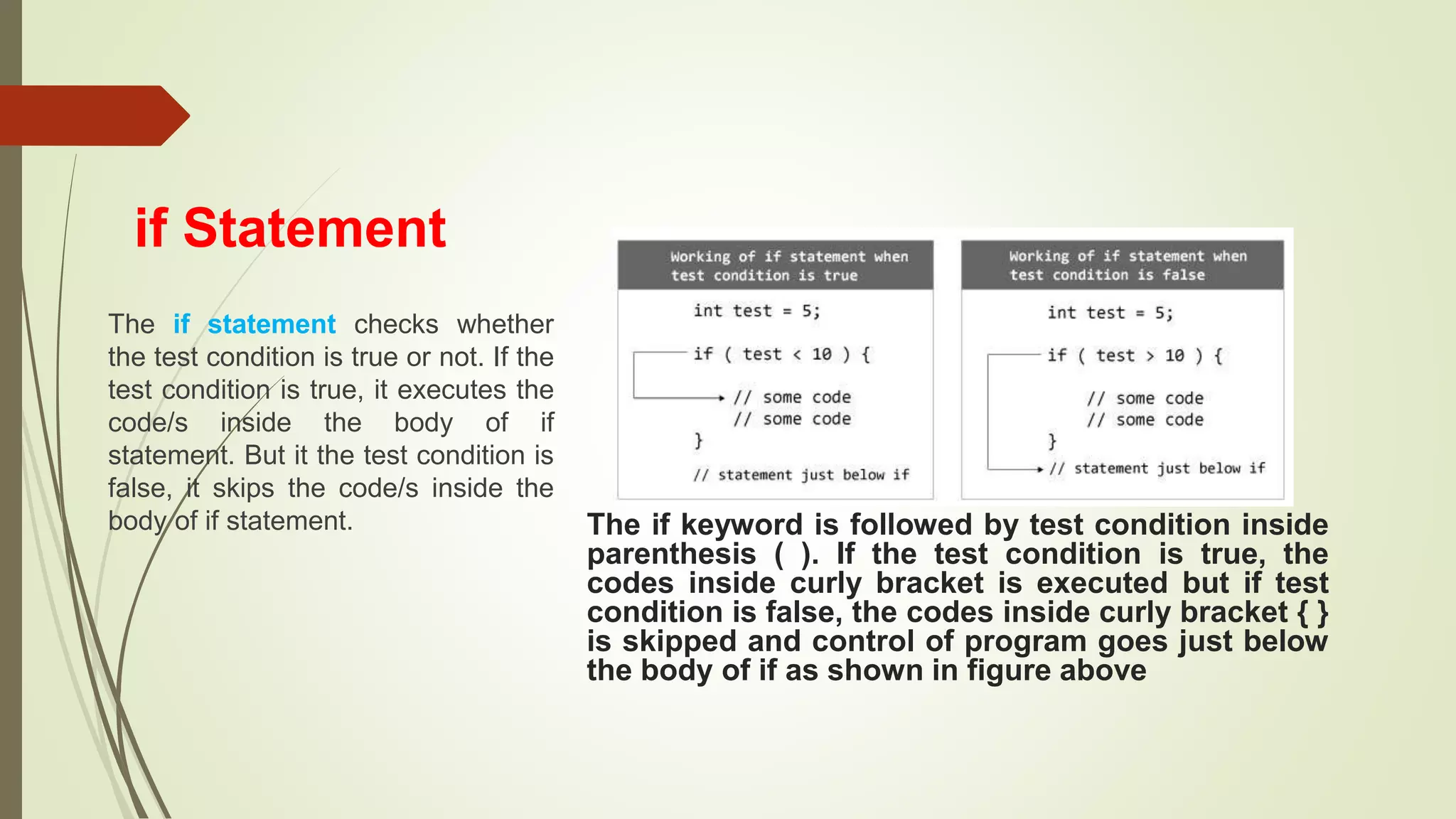 if Statement

The if statement checks whether the test condition is true or not. If the test condition is true, it executes the code/s inside the body of if statement. But it the test condition is false, it skips the code/s inside the body of if statement.

Working of if statement when test condition is true

int test = 5;

if ( test < 10 ) {

// some code
// some code
}

// statement just below if

Working of if statement when test condition is false

int test = 5;

if ( test > 10 ) {

// some code
// some code
}

// statement just below if

The if keyword is followed by test condition inside parenthesis ( ). If the test condition is true, the codes inside curly bracket is executed but if test condition is false, the codes inside curly bracket { } is skipped and control of program goes just below the body of if as shown in figure above